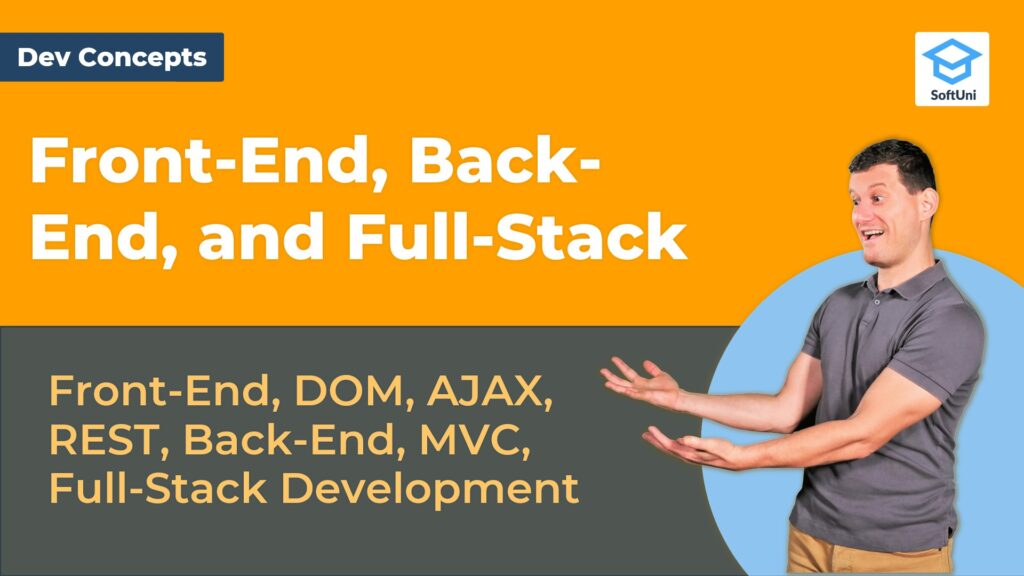 Dev Concepts

SoftUni

Front-End, Back-End, and Full-Stack

Front-End, DOM, AJAX, REST, Back-End, MVC, Full-Stack Development